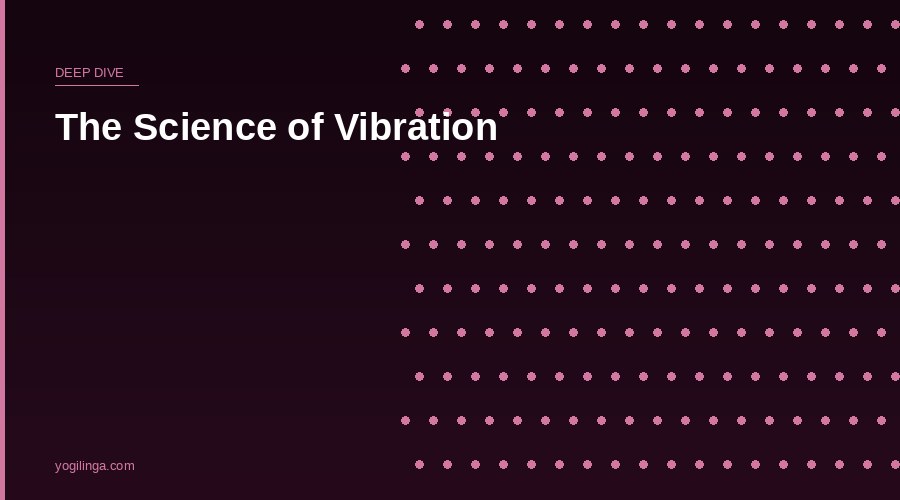 DEEP DIVE

The Science of Vibration

yogilinga.com